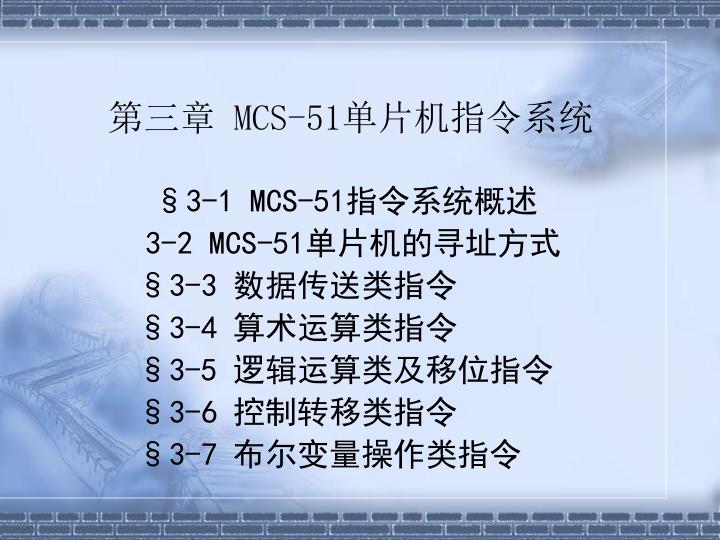 第三章 MCS-51单片机指令系统

§3-1 MCS-51指令系统概述
3-2 MCS-51单片机的寻址方式
§3-3 数据传送类指令
§3-4 算术运算类指令
§3-5 逻辑运算类及移位指令
§3-6 控制转移类指令
§3-7 布尔变量操作类指令